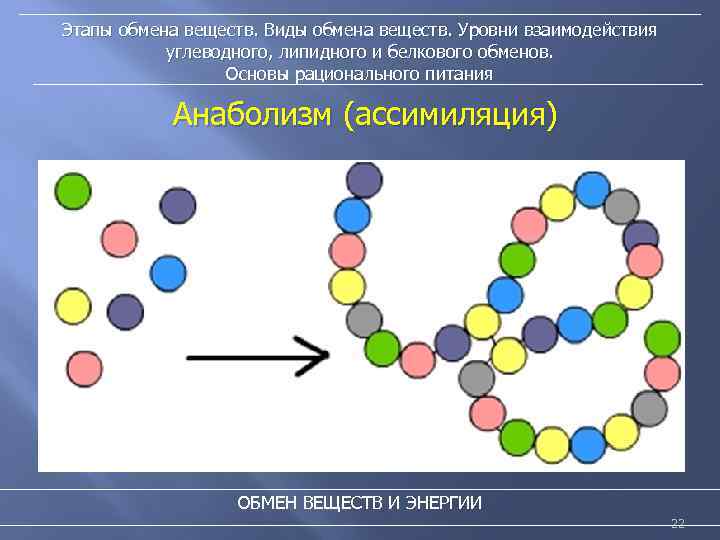 Этапы обмена веществ. Виды обмена веществ. Уровни взаимодействия углеводного, липидного и белкового обменов.
Основы рационального питания

Анаболизм (ассимиляция)

ОБМЕН ВЕЩЕСТВ И ЭНЕРГИИ

22